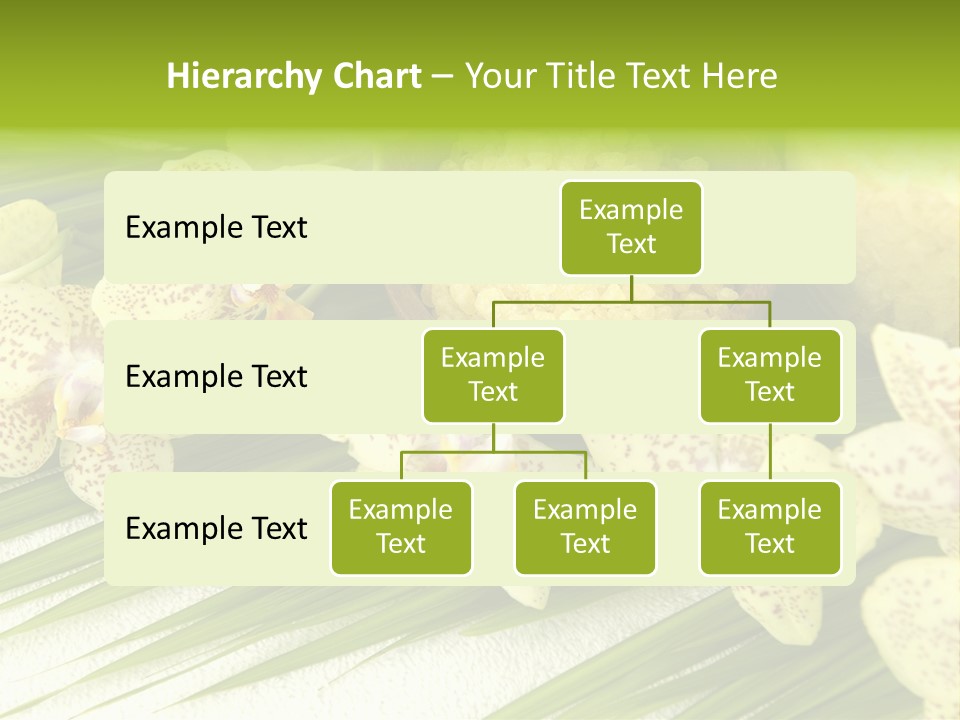 Hierarchy Chart – Your Title Text Here

Example Text

Example Text

Example Text

Example Text

Example Text

Example Text

Example Text

Example Text

Example Text